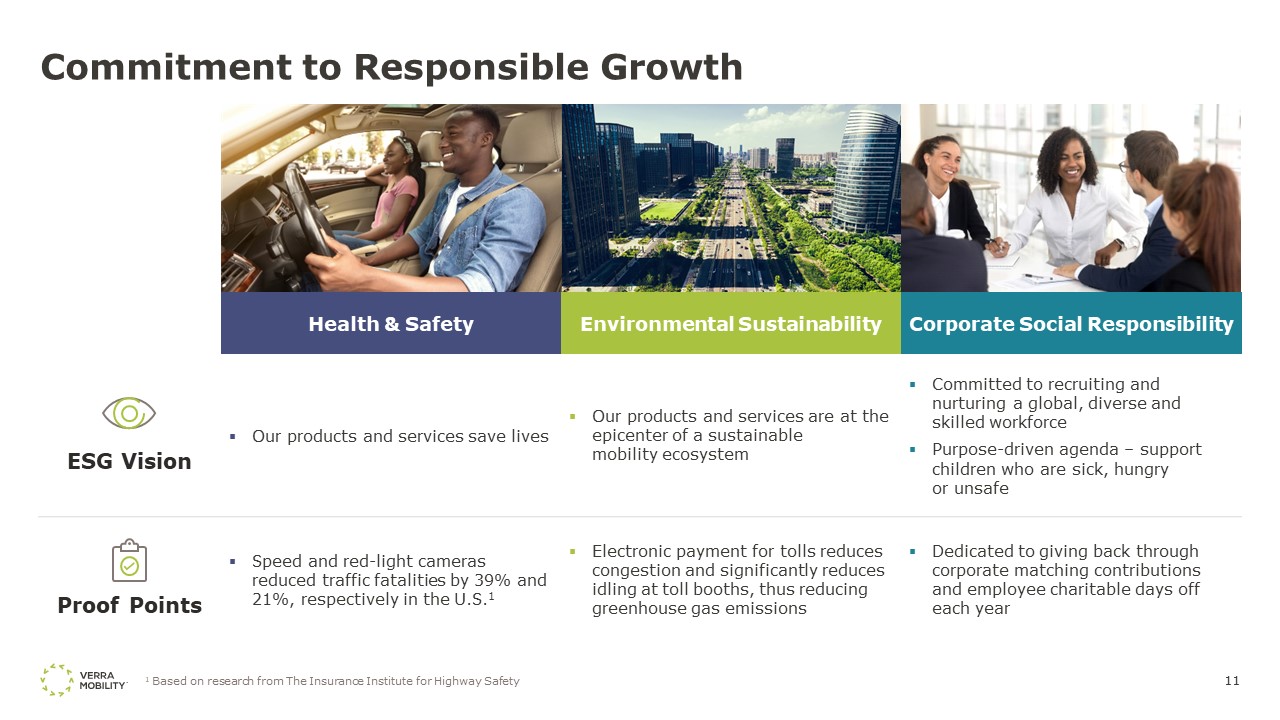 Commitment to Responsible Growth

| | Health & Safety | Environmental Sustainability | Corporate Social Responsibility |
|---|---|---|---|
| ESG Vision | ▪ Our products and services save lives | ▪ Our products and services are at the epicenter of a sustainable mobility ecosystem | ▪ Committed to recruiting and nurturing a global, diverse and skilled workforce ▪ Purpose-driven agenda – support children who are sick, hungry or unsafe |
| Proof Points | ▪ Speed and red-light cameras reduced traffic fatalities by 39% and 21%, respectively in the U.S.$^1$ | ▪ Electronic payment for tolls reduces congestion and significantly reduces idling at toll booths, thus reducing greenhouse gas emissions | ▪ Dedicated to giving back through corporate matching contributions and employee charitable days off each year |

VERRA MOBILITY

$^1$ Based on research from The Insurance Institute for Highway Safety

11